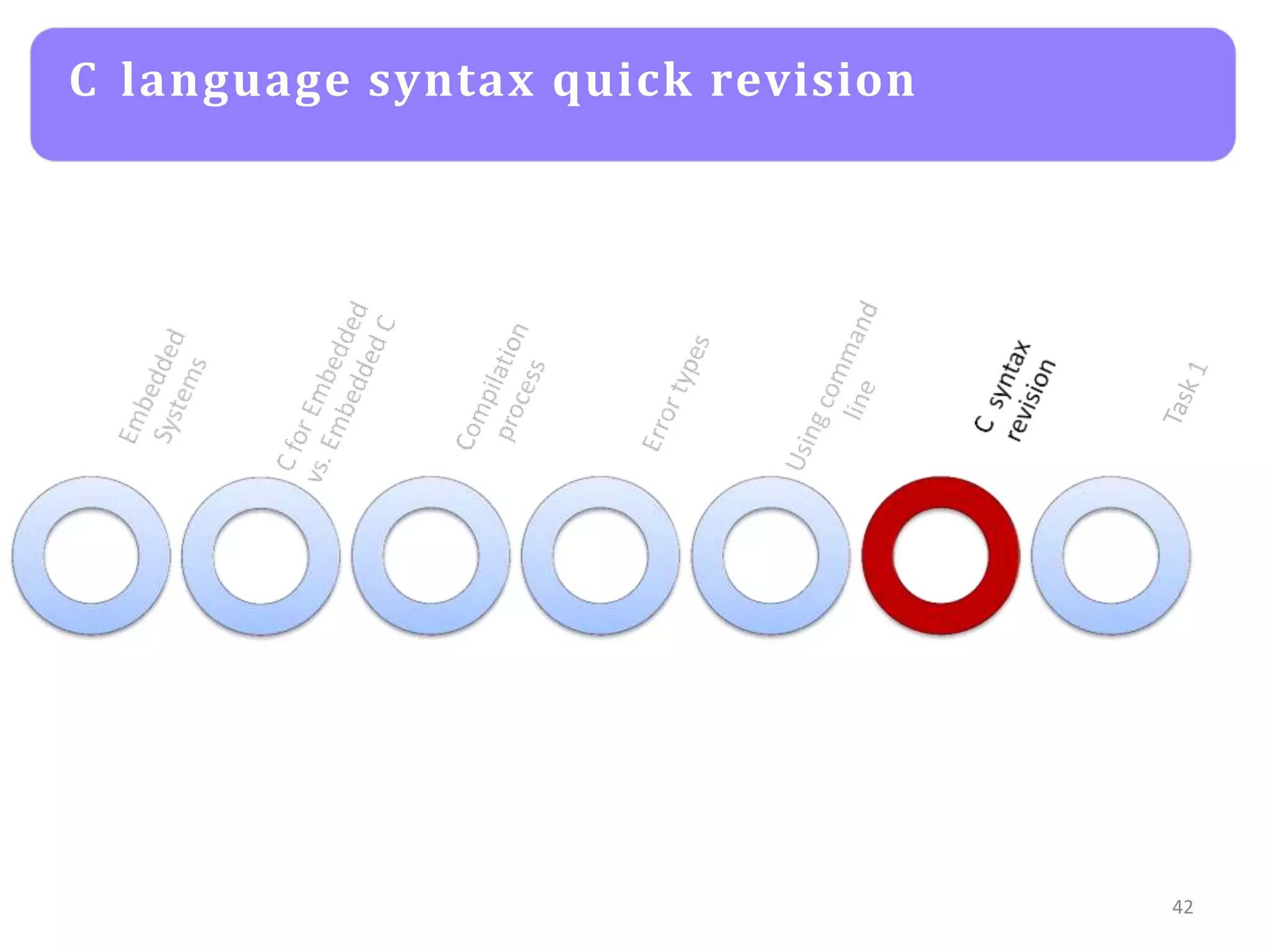 C language syntax quick revision

Embedded Systems

C for Embedded vs. Embedded C

Compilation process

Error types

Using command line

C syntax revision

Task 1

42